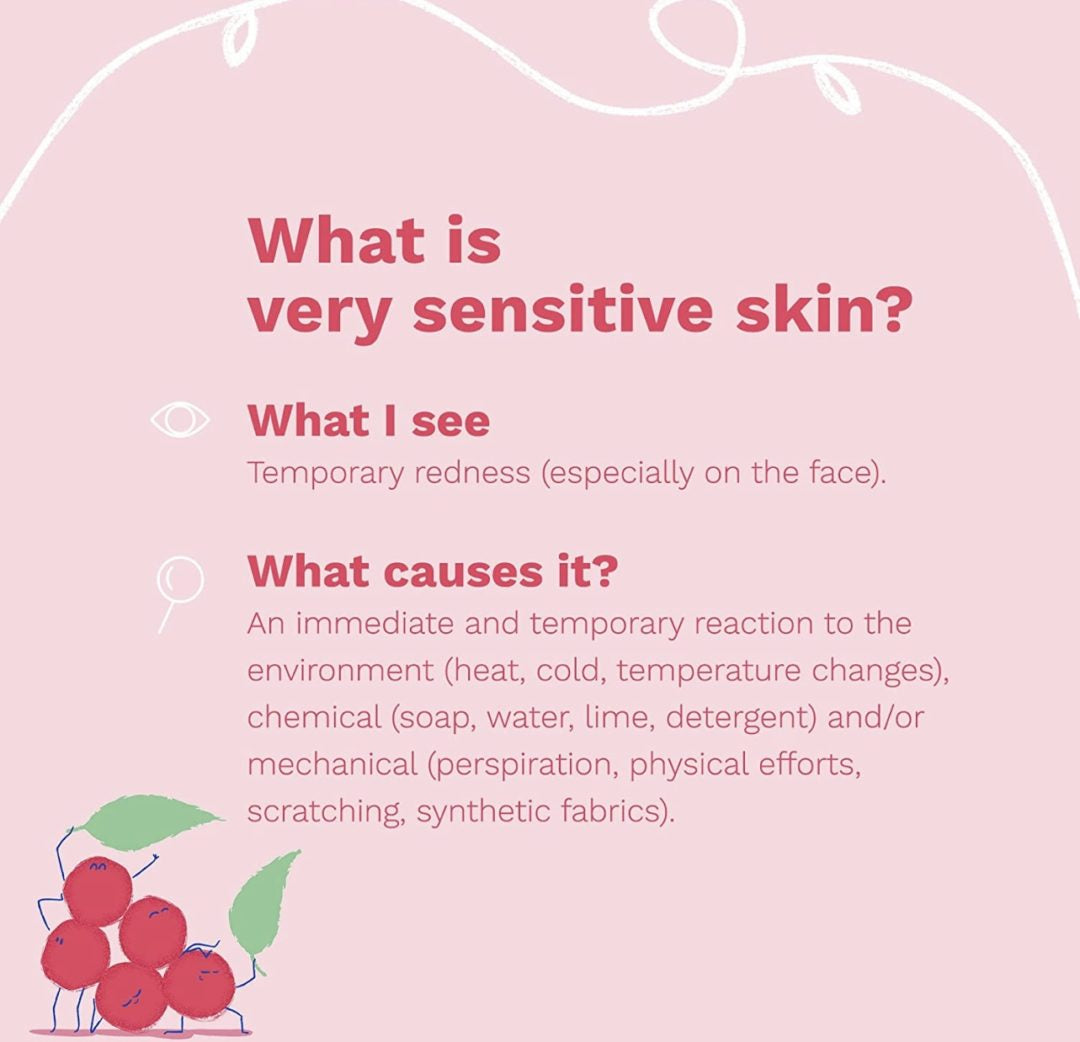 What is very sensitive skin?

What I see
Temporary redness (especially on the face).

What causes it?
An immediate and temporary reaction to the environment (heat, cold, temperature changes), chemical (soap, water, lime, detergent) and/or mechanical (perspiration, physical efforts, scratching, synthetic fabrics).